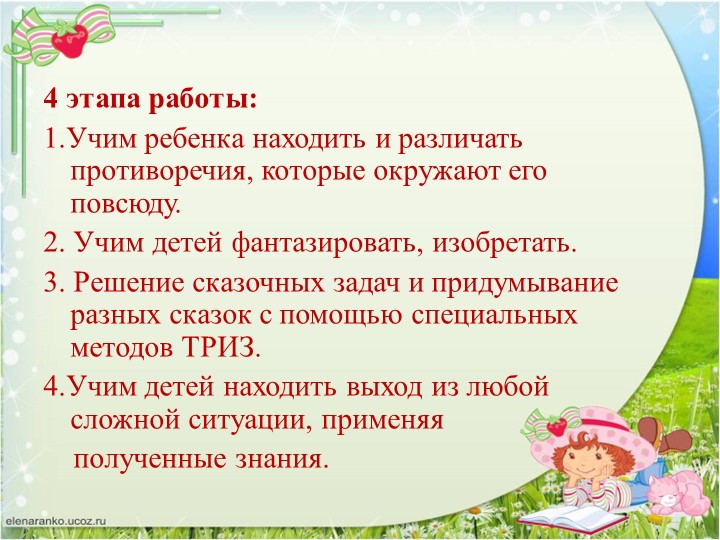 4 этапа работы:

1.Учим ребенка находить и различать противоречия, которые окружают его повсюду.

2. Учим детей фантазировать, изобретать.

3. Решение сказочных задач и придумывание разных сказок с помощью специальных методов ТРИЗ.

4.Учим детей находить выход из любой сложной ситуации, применяя полученные знания.

elenaranko.ucoz.ru